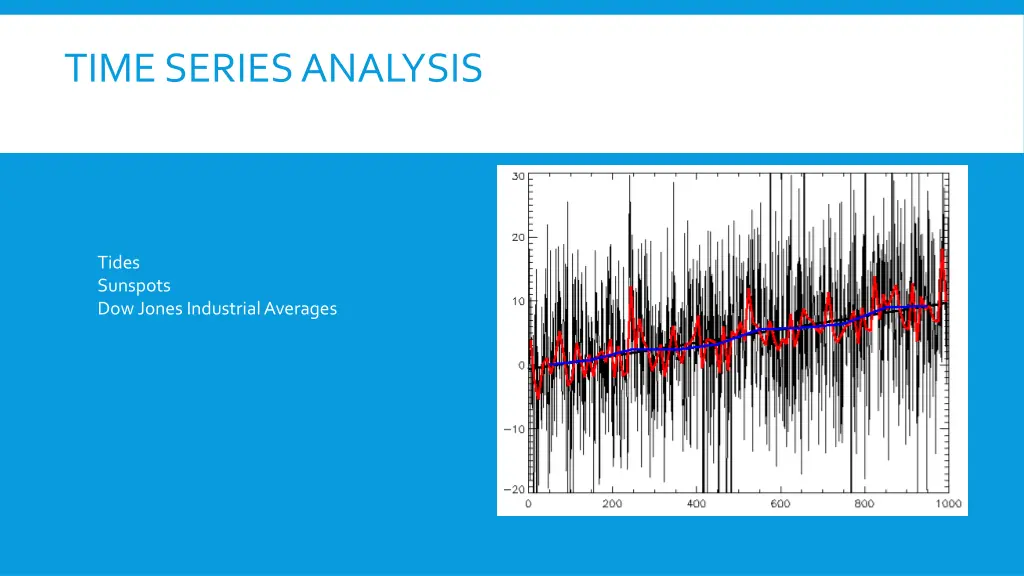 TIME SERIES ANALYSIS

Tides
Sunspots
Dow Jones Industrial Averages

30
20
10
0
−10
−20
0
200
400
600
800
1000